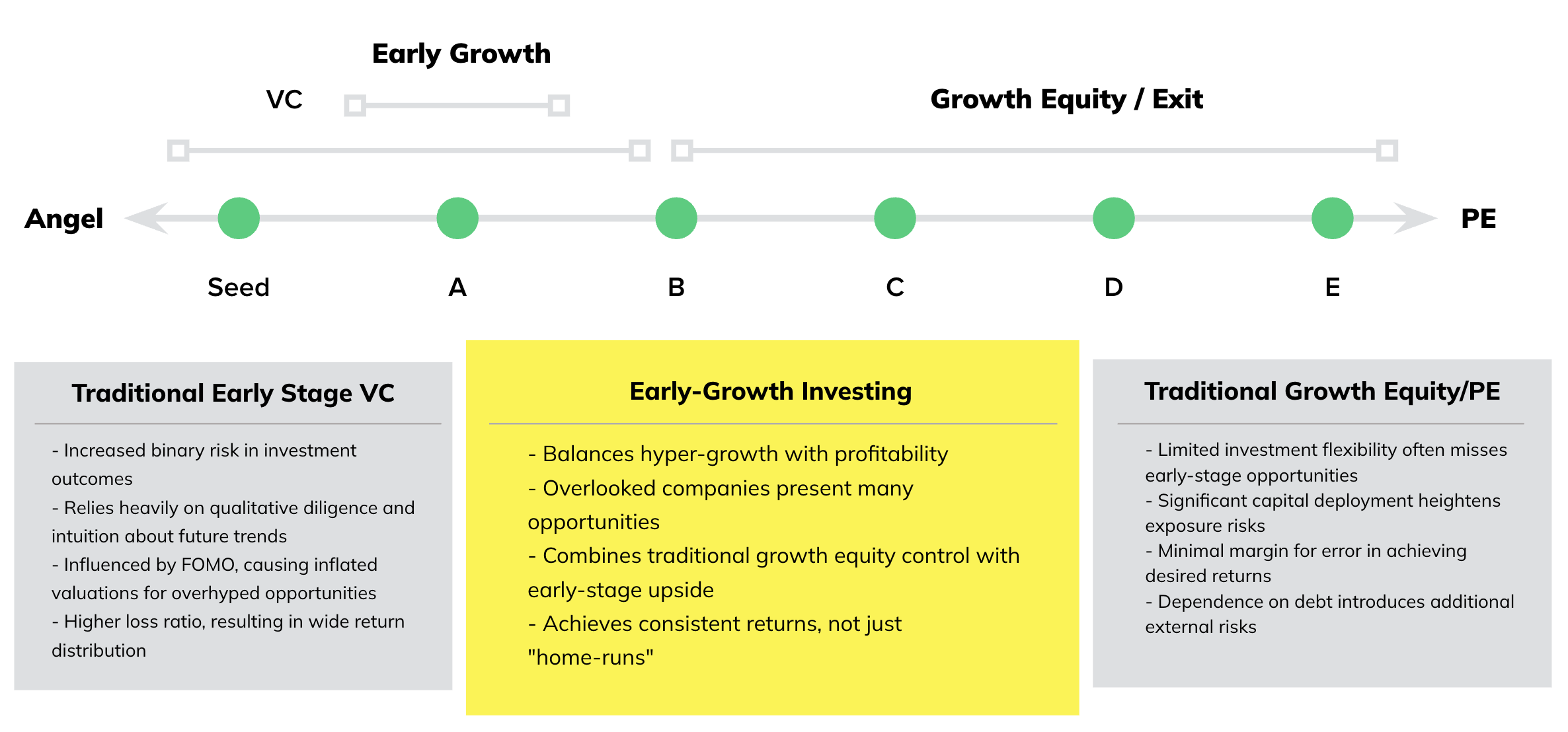 Early Growth

VC

Growth Equity / Exit

Angel

PE

Seed

A

B

C

D

E

Traditional Early Stage VC

- Increased binary risk in investment outcomes
- Relies heavily on qualitative diligence and intuition about future trends
- Influenced by FOMO, causing inflated valuations for overhyped opportunities
- Higher loss ratio, resulting in wide return distribution

Early-Growth Investing

- Balances hyper-growth with profitability
- Overlooked companies present many opportunities
- Combines traditional growth equity control with early-stage upside
- Achieves consistent returns, not just "home-runs"

Traditional Growth Equity/PE

- Limited investment flexibility often misses early-stage opportunities
- Significant capital deployment heightens exposure risks
- Minimal margin for error in achieving desired returns
- Dependence on debt introduces additional external risks